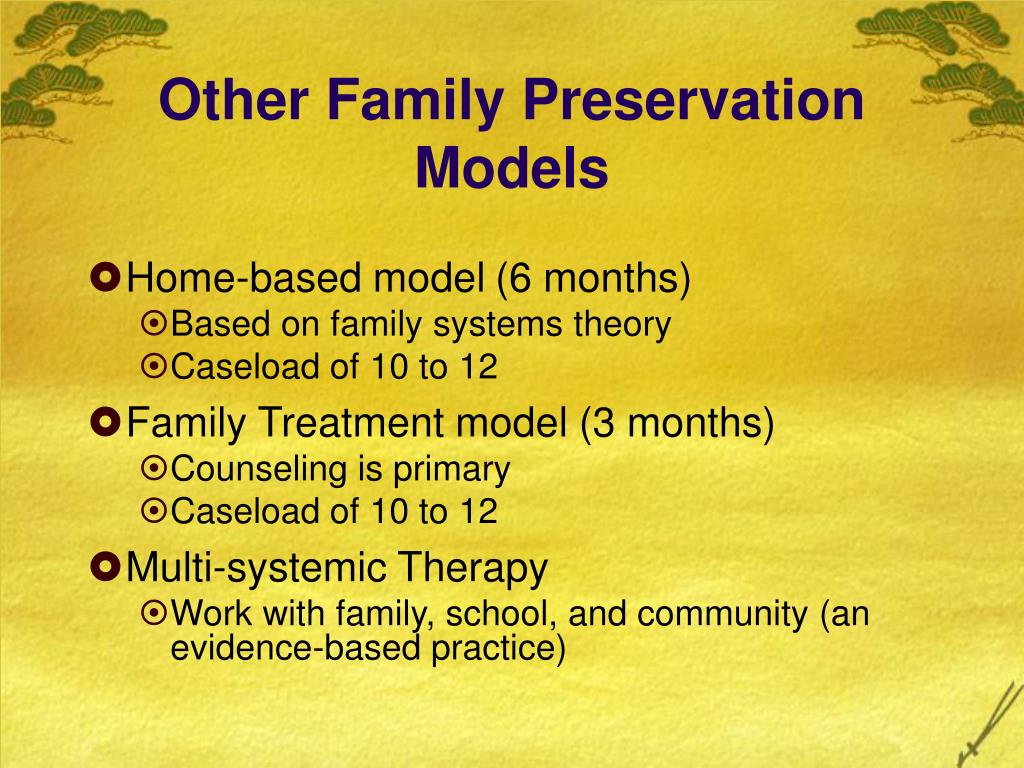 Other Family Preservation Models

Home-based model (6 months)
Based on family systems theory
Caseload of 10 to 12
Family Treatment model (3 months)
Counseling is primary
Caseload of 10 to 12
Multi-systemic Therapy
Work with family, school, and community (an evidence-based practice)